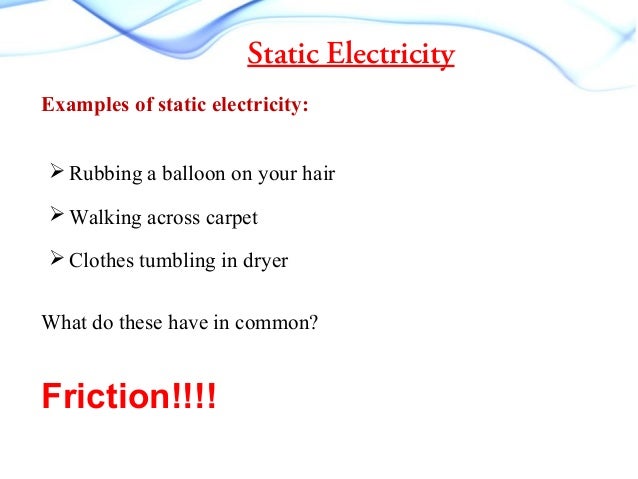 Static Electricity

Examples of static electricity:

➢ Rubbing a balloon on your hair

➢ Walking across carpet

➢ Clothes tumbling in dryer

What do these have in common?

Friction!!!!